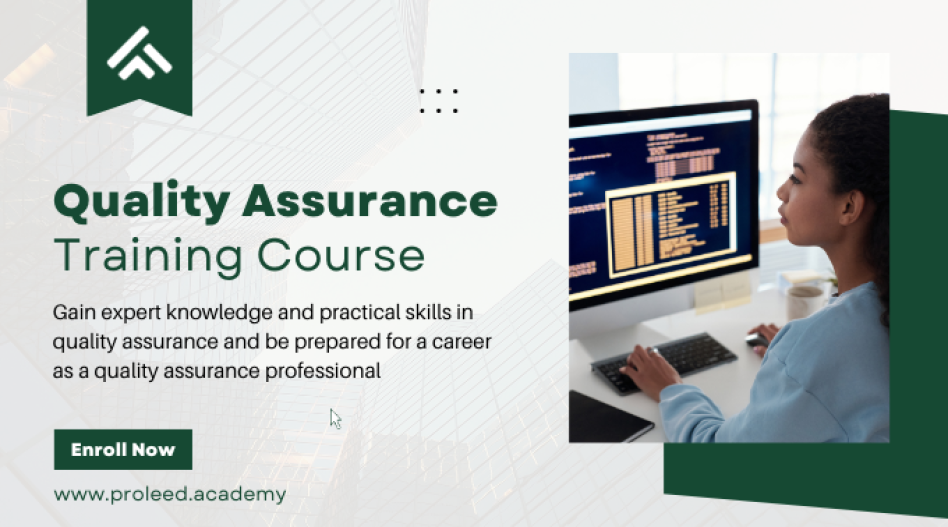 Quality Assurance
Training Course

Gain expert knowledge and practical skills in quality assurance and be prepared for a career as a quality assurance professional

Enroll Now

www.proleed.academy